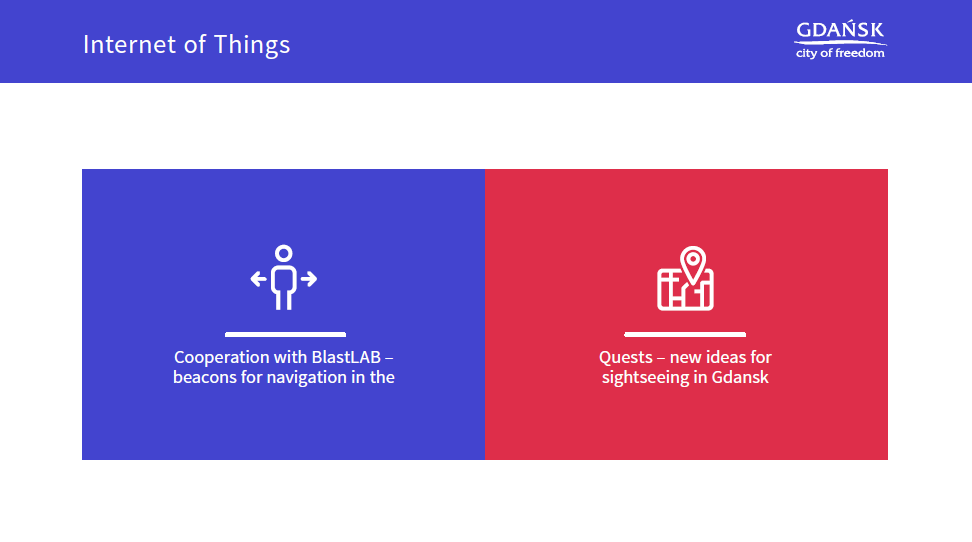 Internet of Things

GDAŃSK
city of freedom

Cooperation with BlastLAB – beacons for navigation in the

Quests – new ideas for sightseeing in Gdansk